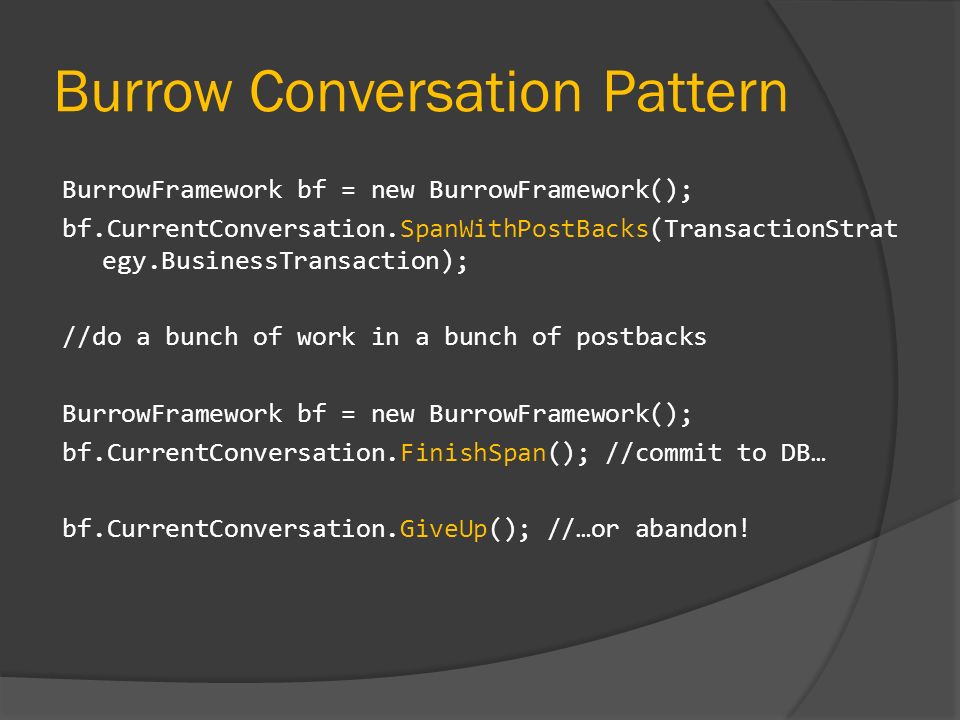 Burrow Conversation Pattern

BurrowFramework bf = new BurrowFramework();
bf.CurrentConversation.SpanWithPostBacks(TransactionStrategy.BusinessTransaction);

//do a bunch of work in a bunch of postbacks

BurrowFramework bf = new BurrowFramework();
bf.CurrentConversation.FinishSpan(); //commit to DB…

bf.CurrentConversation.GiveUp(); //…or abandon!